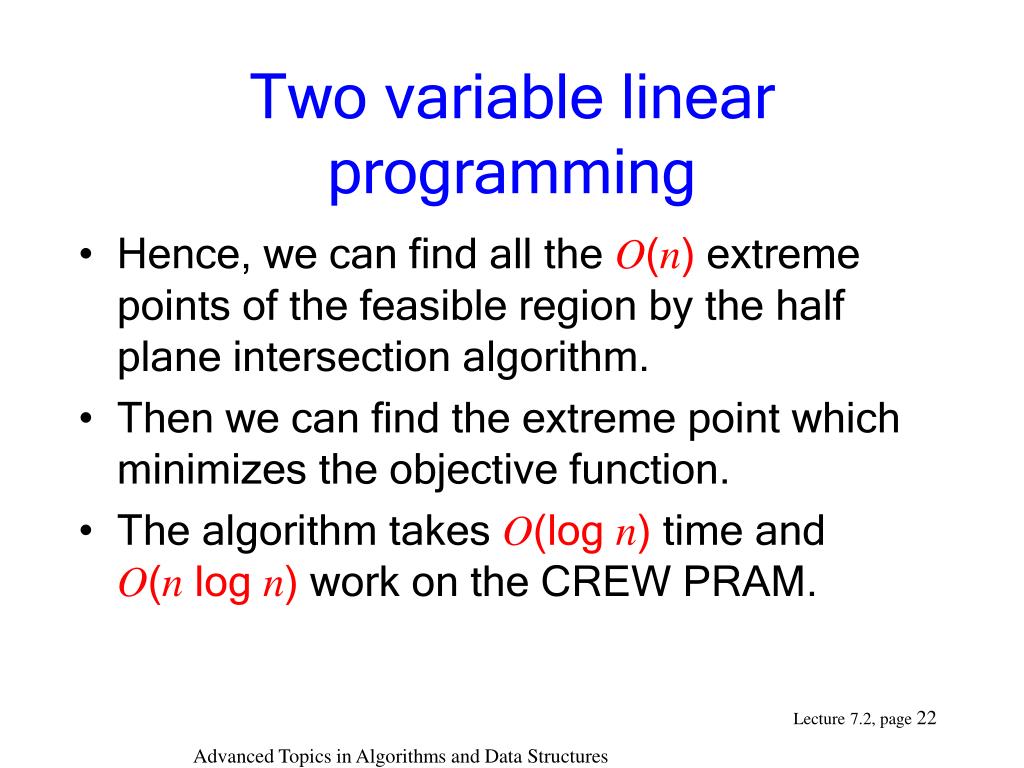 Two variable linear programming

• Hence, we can find all the $O(n)$ extreme points of the feasible region by the half plane intersection algorithm.
• Then we can find the extreme point which minimizes the objective function.
• The algorithm takes $O(\log n)$ time and $O(n \log n)$ work on the CREW PRAM.

Lecture 7.2, page 22

Advanced Topics in Algorithms and Data Structures